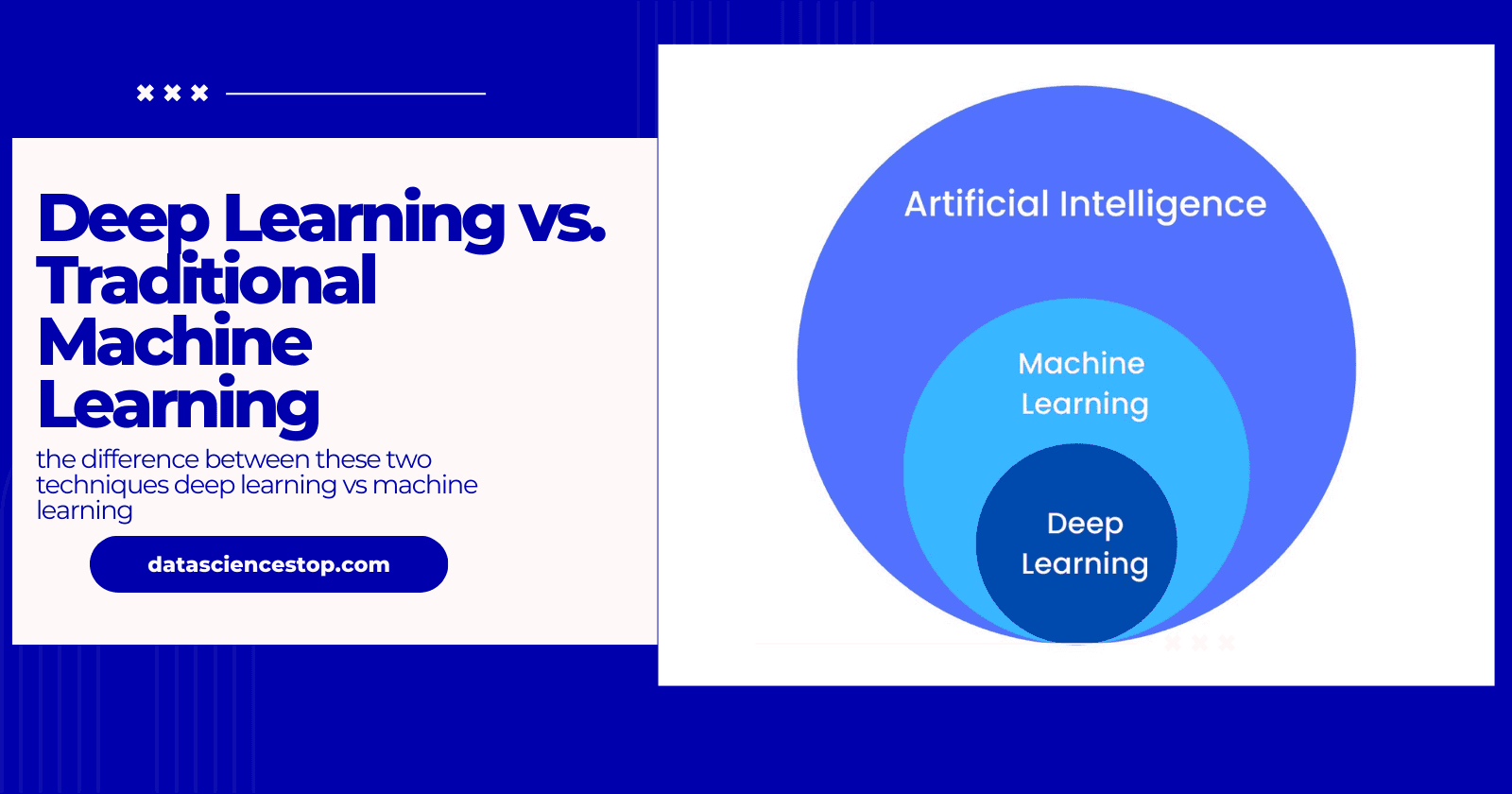 Deep Learning vs. Traditional Machine Learning

the difference between these two techniques deep learning vs machine learning

datasciencestop.com

Artificial Intelligence

Machine Learning

Deep Learning